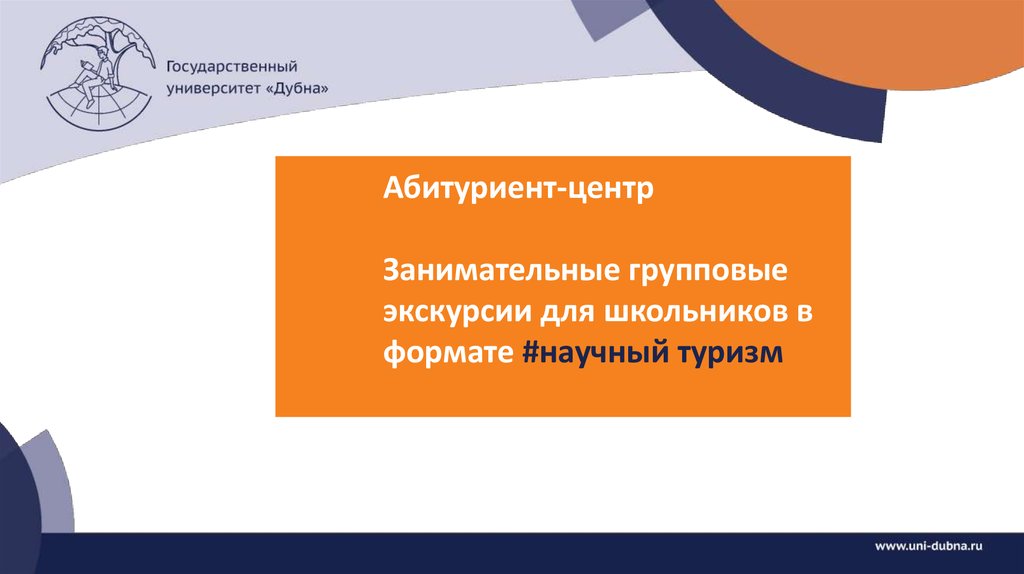 Государственный университет «Дубна»

Абитуриент-центр

Занимательные групповые экскурсии для школьников в формате #научный туризм

www.uni-dubna.ru